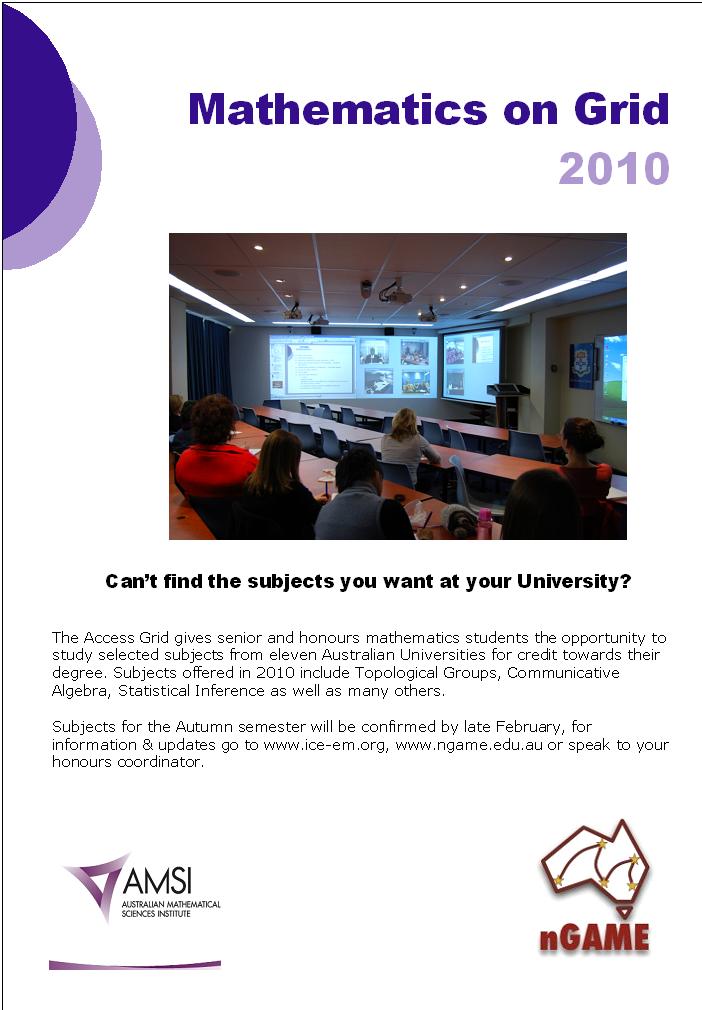 Mathematics on Grid
2010

Can't find the subjects you want at your University?

The Access Grid gives senior and honours mathematics students the opportunity to study selected subjects from eleven Australian Universities for credit towards their degree. Subjects offered in 2010 include Topological Groups, Communicative Algebra, Statistical Inference as well as many others.

Subjects for the Autumn semester will be confirmed by late February, for information & updates go to www.ice-em.org, www.ngame.edu.au or speak to your honours coordinator.

AMSI
AUSTRALIAN MATHEMATICAL SCIENCES INSTITUTE

nGAME